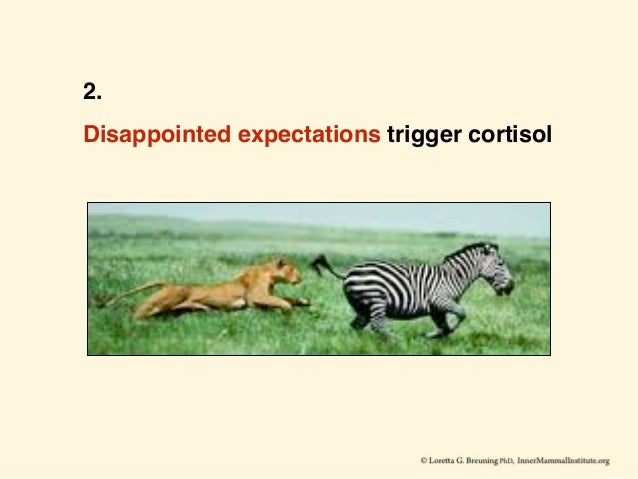 2.

Disappointed expectations trigger cortisol

© Loretta G. Breuning PhD, InnerMammalInstitute.org